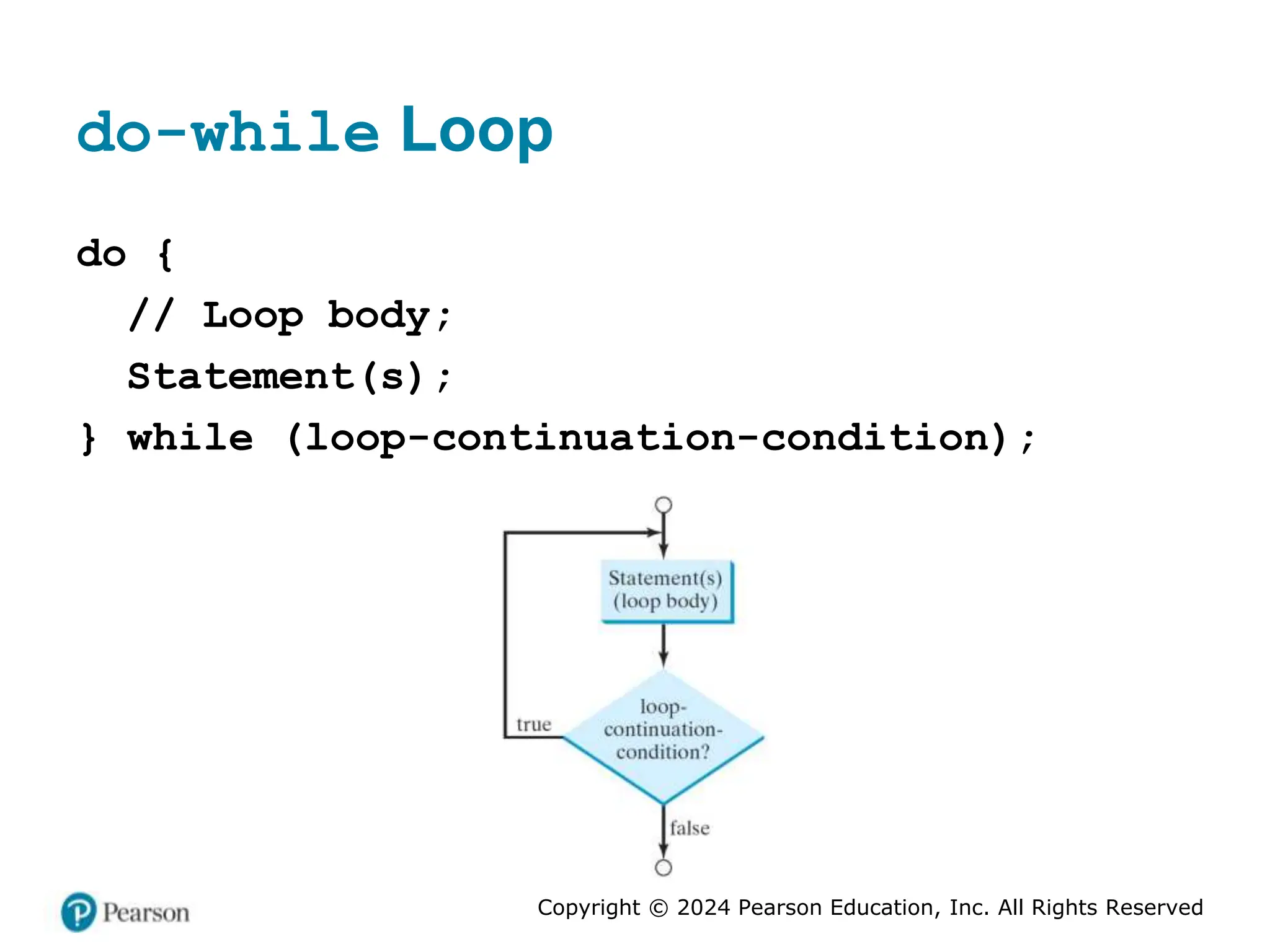 do-while Loop

do {
// Loop body;
Statement(s);
} while (loop-continuation-condition);

Statement(s)
(loop body)

true

loop-continuation-condition?

false

Pearson

Copyright © 2024 Pearson Education, Inc. All Rights Reserved